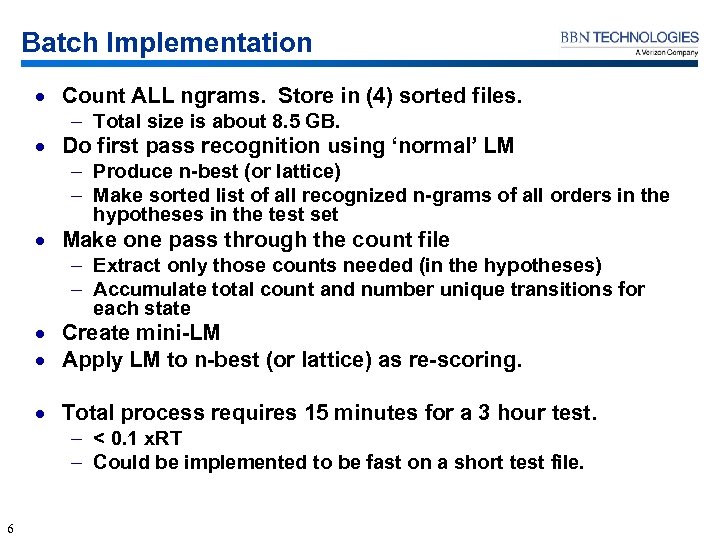 Batch Implementation

BBN TECHNOLOGIES
A Verizon Company

• Count ALL ngrams. Store in (4) sorted files.
– Total size is about 8.5 GB.
• Do first pass recognition using ‘normal’ LM
– Produce n-best (or lattice)
– Make sorted list of all recognized n-grams of all orders in the hypotheses in the test set
• Make one pass through the count file
– Extract only those counts needed (in the hypotheses)
– Accumulate total count and number unique transitions for each state
• Create mini-LM
• Apply LM to n-best (or lattice) as re-scoring.

• Total process requires 15 minutes for a 3 hour test.
– < 0.1 xRT
– Could be implemented to be fast on a short test file.

6